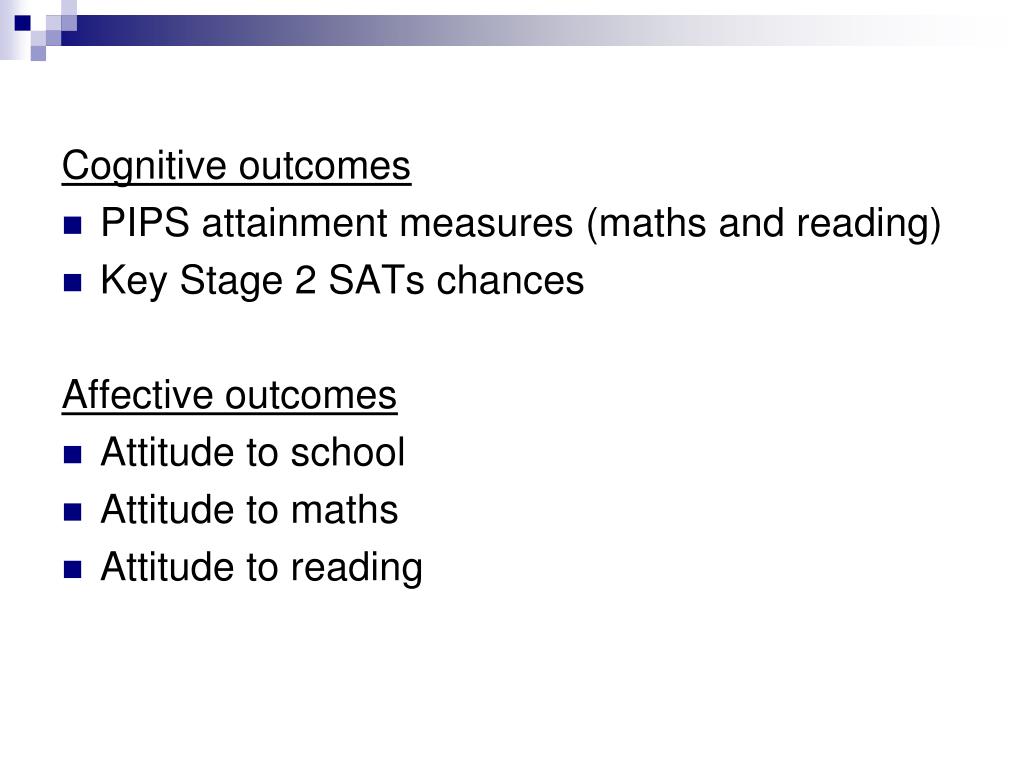 Cognitive outcomes

- PIPS attainment measures (maths and reading)
- Key Stage 2 SATs chances

Affective outcomes

- Attitude to school
- Attitude to maths
- Attitude to reading